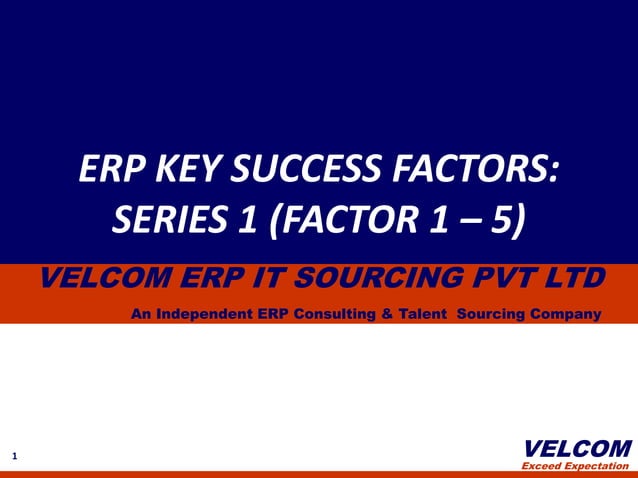 ERP KEY SUCCESS FACTORS: SERIES 1 (FACTOR 1 – 5)

VELCOM ERP IT SOURCING PVT LTD

An Independent ERP Consulting & Talent Sourcing Company

1

VELCOM
Exceed Expectation